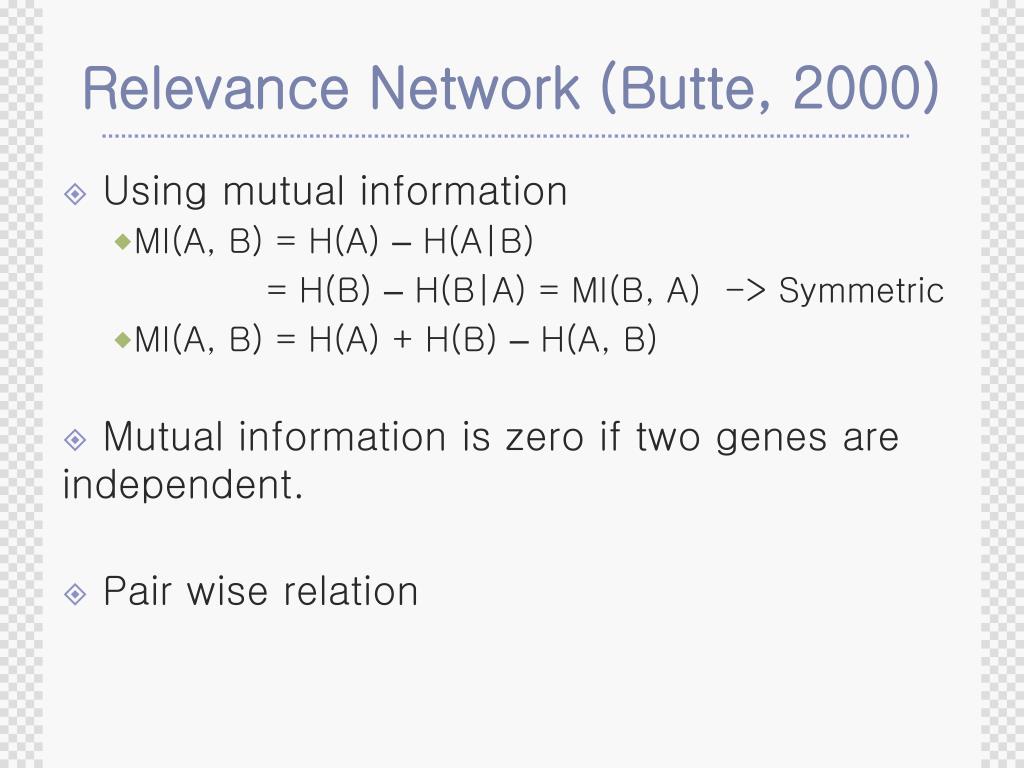 Relevance Network (Butte, 2000)

Using mutual information

MI(A, B) = H(A) – H(A|B)
= H(B) – H(B|A) = MI(B, A) -> Symmetric

MI(A, B) = H(A) + H(B) – H(A, B)

Mutual information is zero if two genes are independent.

Pair wise relation